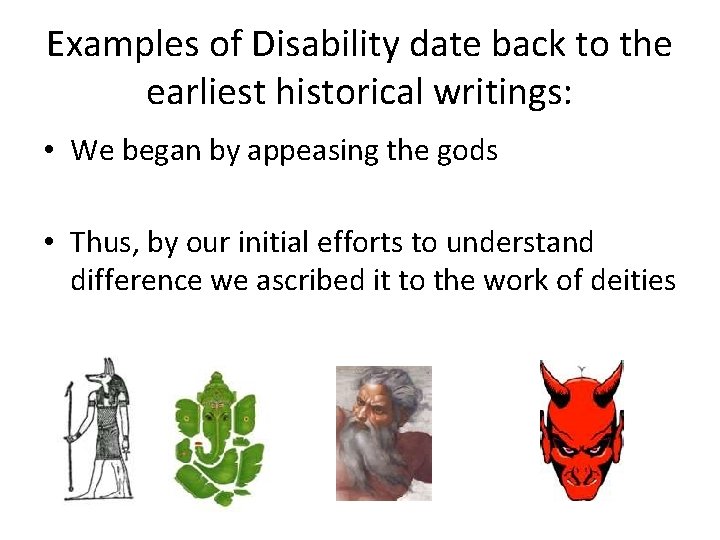 Examples of Disability date back to the earliest historical writings:

• We began by appeasing the gods

• Thus, by our initial efforts to understand difference we ascribed it to the work of deities